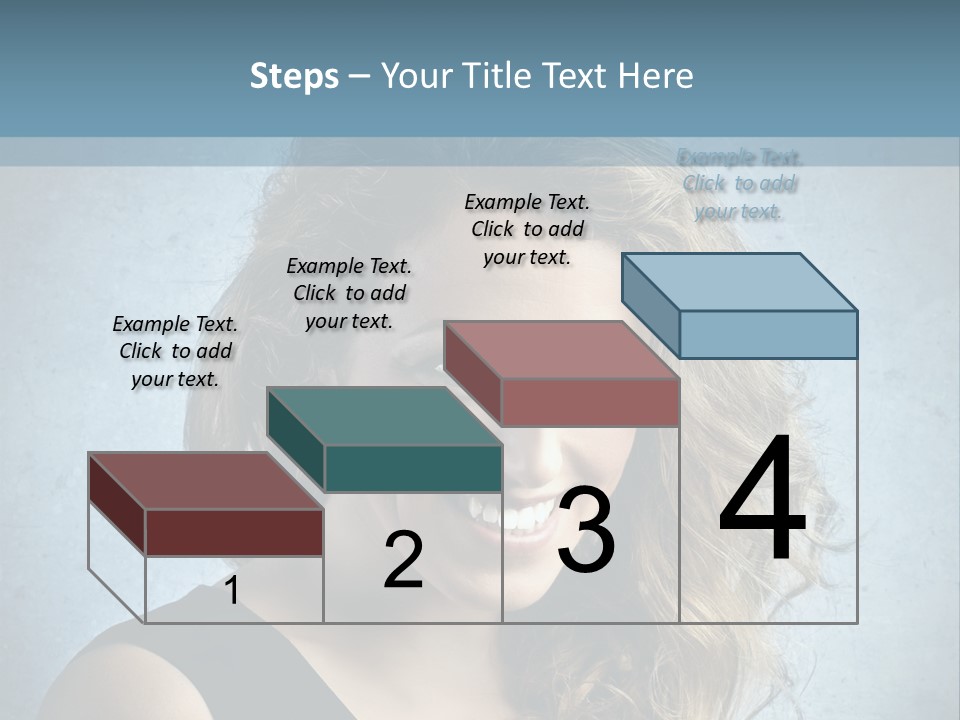 Steps – Your Title Text Here

Example Text. Click to add your text.

Example Text. Click to add your text.

Example Text. Click to add your text.

Example Text. Click to add your text.

1

2

3

4